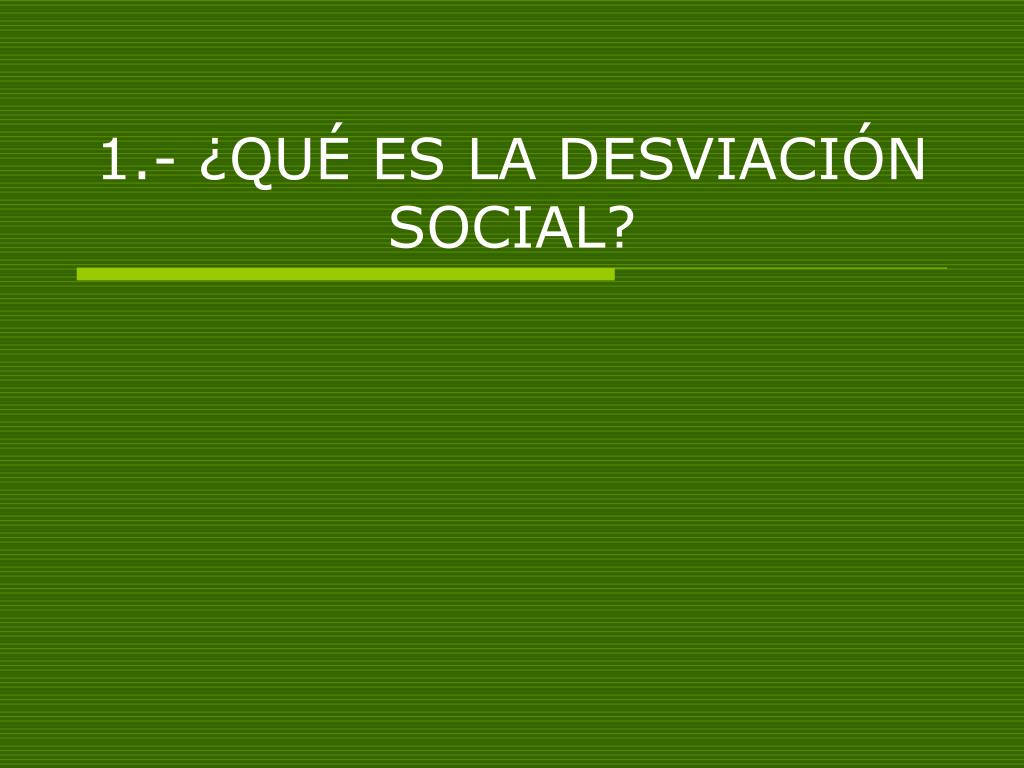 1.- ¿QUÉ ES LA DESVIACIÓN SOCIAL?